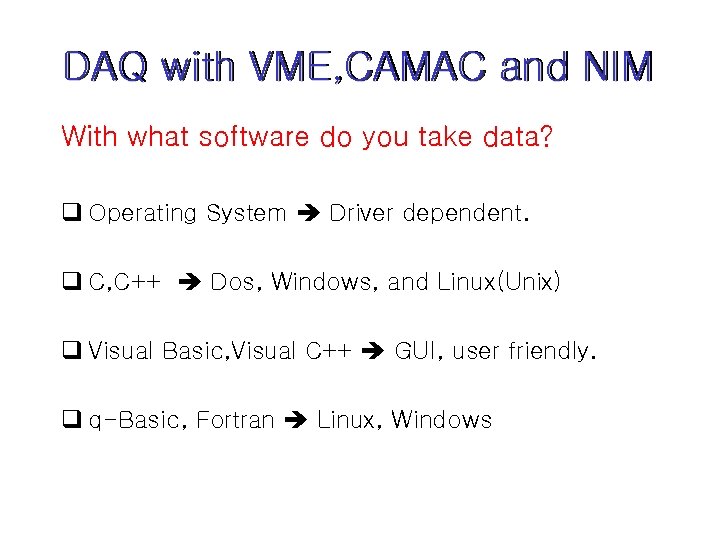 DAQ with VME,CAMAC and NIM

With what software do you take data?

❑ Operating System ➔ Driver dependent.

❑ C,C++ ➔ Dos, Windows, and Linux(Unix)

❑ Visual Basic,Visual C++ ➔ GUI, user friendly.

❑ q-Basic, Fortran ➔ Linux, Windows